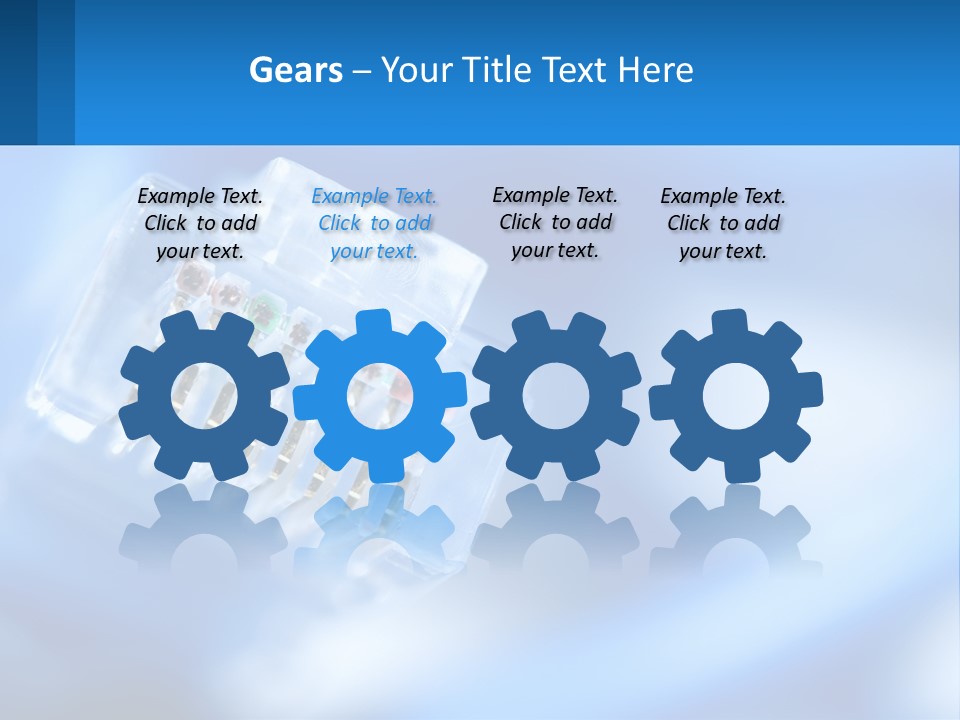 Gears – Your Title Text Here

Example Text. Click to add your text.

Example Text. Click to add your text.

Example Text. Click to add your text.

Example Text. Click to add your text.